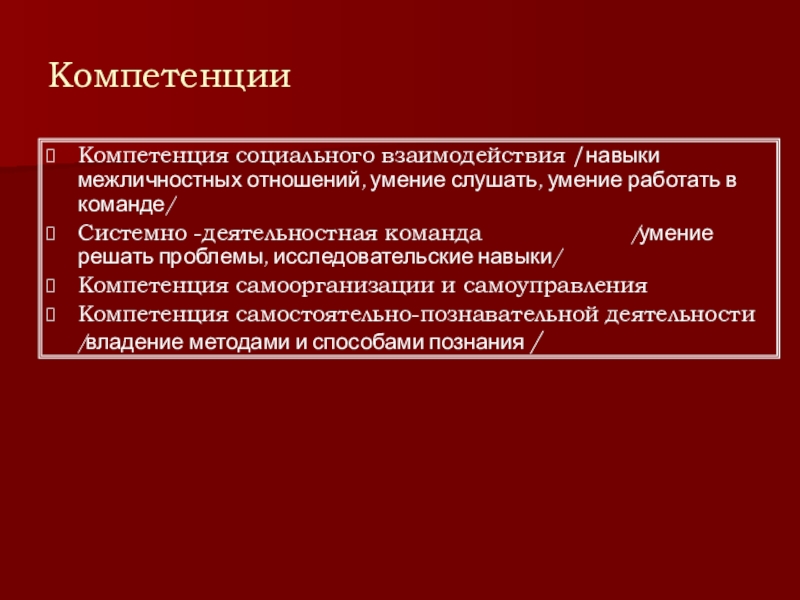 Компетенции

Компетенция социального взаимодействия /навыки межличностных отношений, умение слушать, умение работать в команде/

Системно -деятельностная команда /умение решать проблемы, исследовательские навыки/

Компетенция самоорганизации и самоуправления

Компетенция самостоятельно-познавательной деятельности /владение методами и способами познания /